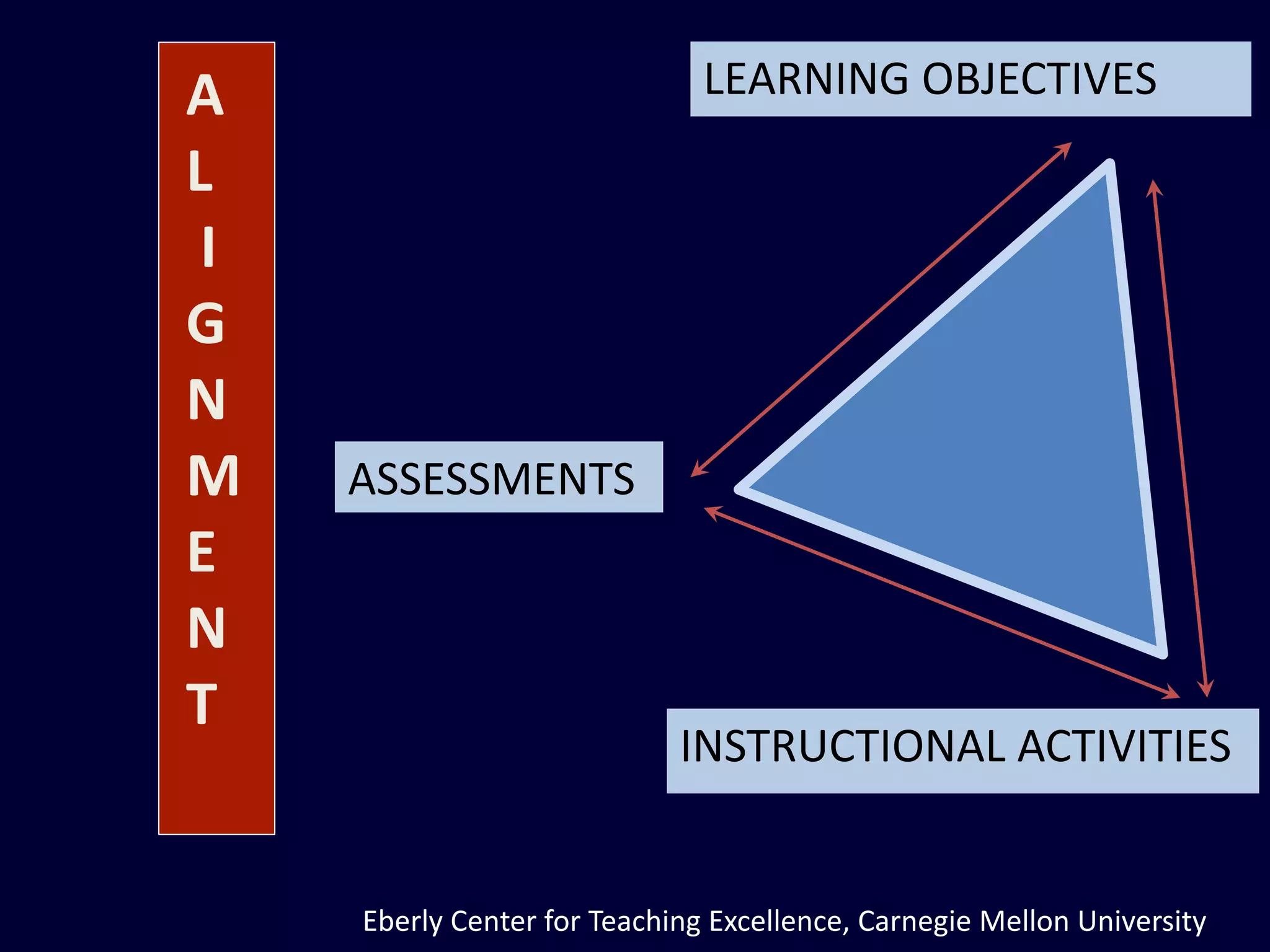 A
L
I
G
N
M
E
N
T

LEARNING OBJECTIVES

ASSESSMENTS

INSTRUCTIONAL ACTIVITIES

Eberly Center for Teaching Excellence, Carnegie Mellon University